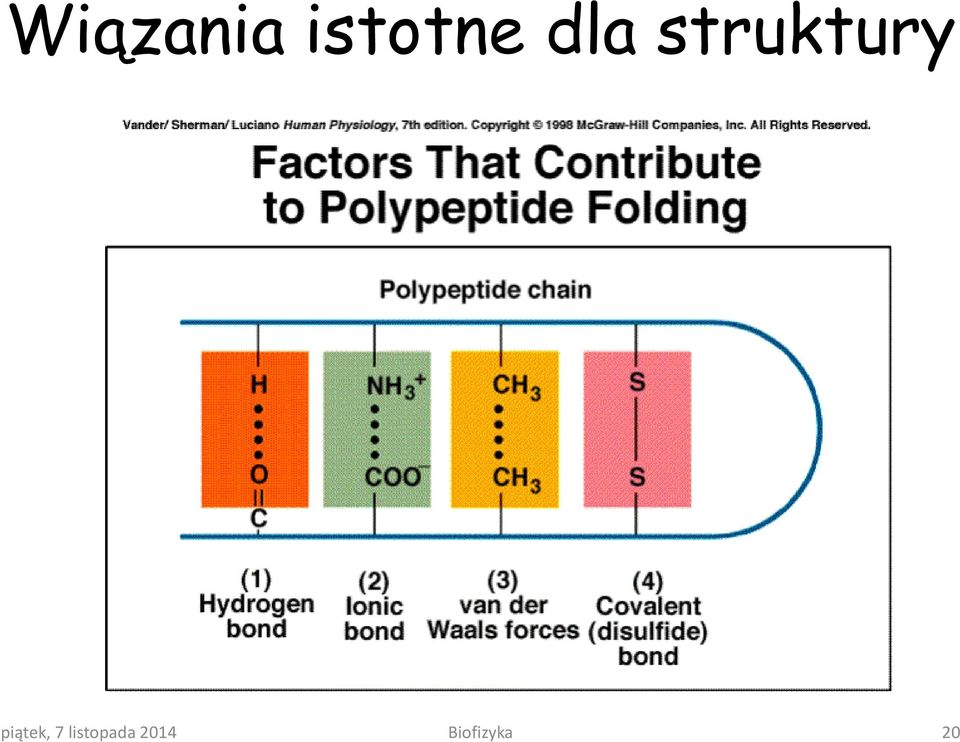 Wiązania istotne dla struktury

Vander/ Sherman/ Luciano Human Physiology, 7th edition. Copyright © 1998 McGraw-Hill Companies, Inc. All Rights Reserved.

Factors That Contribute to Polypeptide Folding

Polypeptide chain

H
O
C

$NH_3^+$
$COO^-$

$CH_3$
$CH_3$

S
S

(1) Hydrogen bond

(2) Ionic bond

(3) van der Waals forces

(4) Covalent (disulfide) bond

piątek, 7 listopada 2014

Biofizyka

20